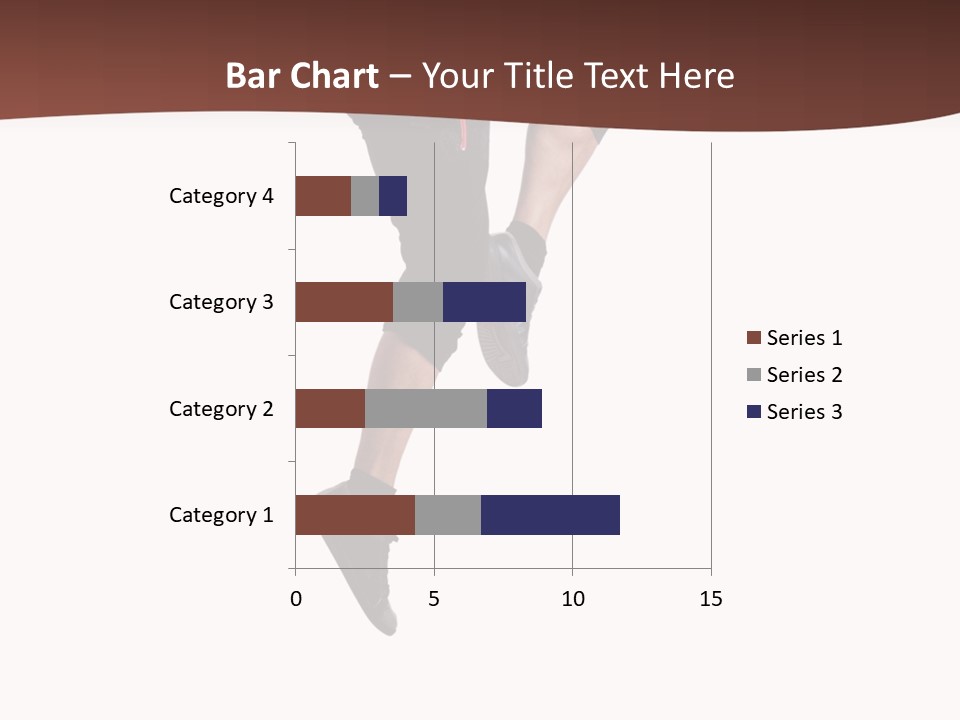 Bar Chart – Your Title Text Here

Category 4
Category 3
Category 2
Category 1

0 5 10 15

Series 1
Series 2
Series 3